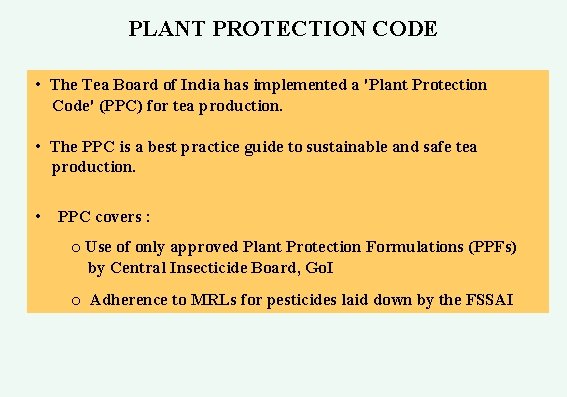 PLANT PROTECTION CODE

• The Tea Board of India has implemented a 'Plant Protection Code' (PPC) for tea production.

• The PPC is a best practice guide to sustainable and safe tea production.

• PPC covers :

o Use of only approved Plant Protection Formulations (PPFs) by Central Insecticide Board, GoI

o Adherence to MRLs for pesticides laid down by the FSSAI